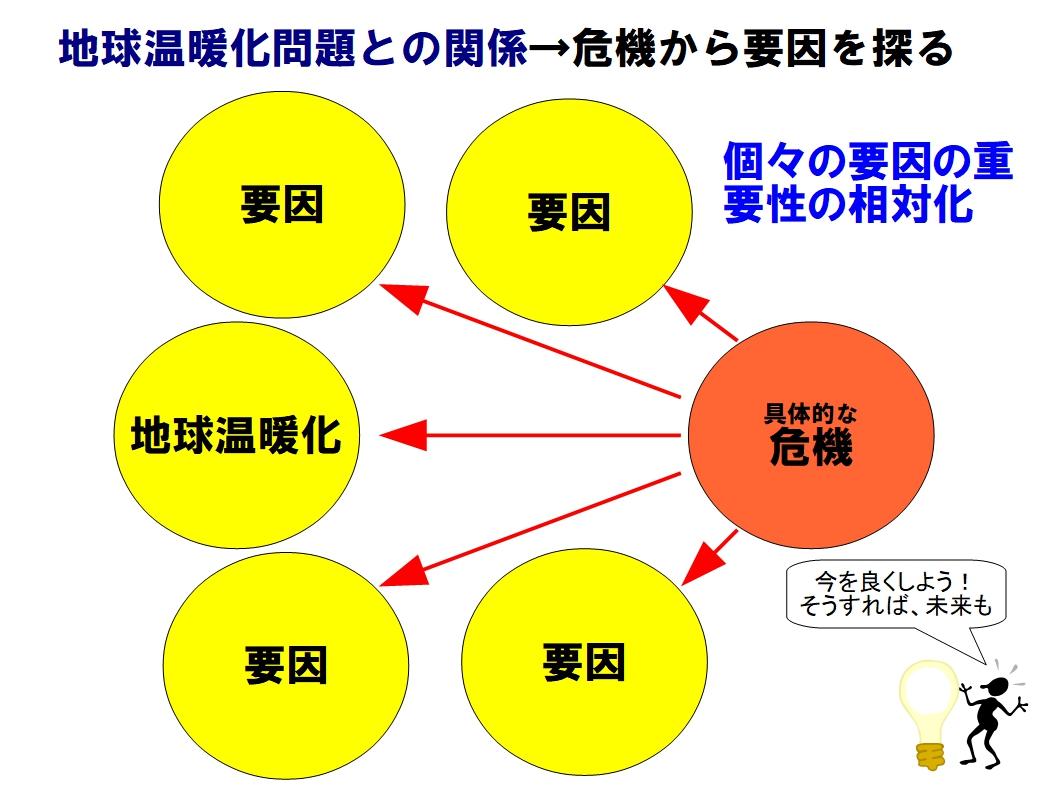 地球温暖化問題との関係→危機から要因を探る

要因

要因

個々の要因の重要性の相対化

地球温暖化

具体的な
危機

要因

要因

今を良くしよう！
そうすれば、未来も